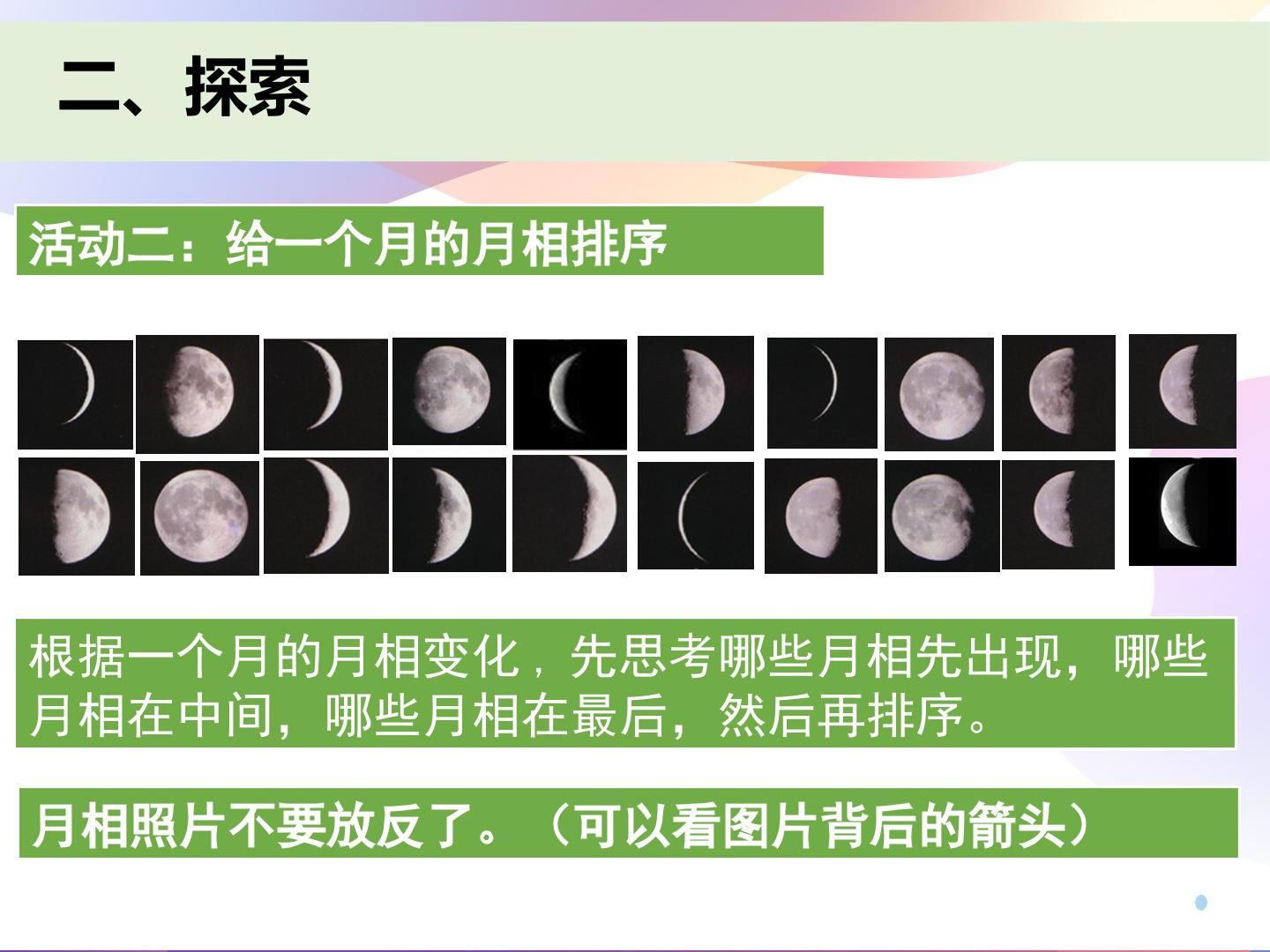 二、探索

活动二：给一个月的月相排序

根据一个月的月相变化，先思考哪些月相先出现，哪些月相在中间，哪些月相在最后，然后再排序。

月相照片不要放反了。（可以看图片背后的箭头）